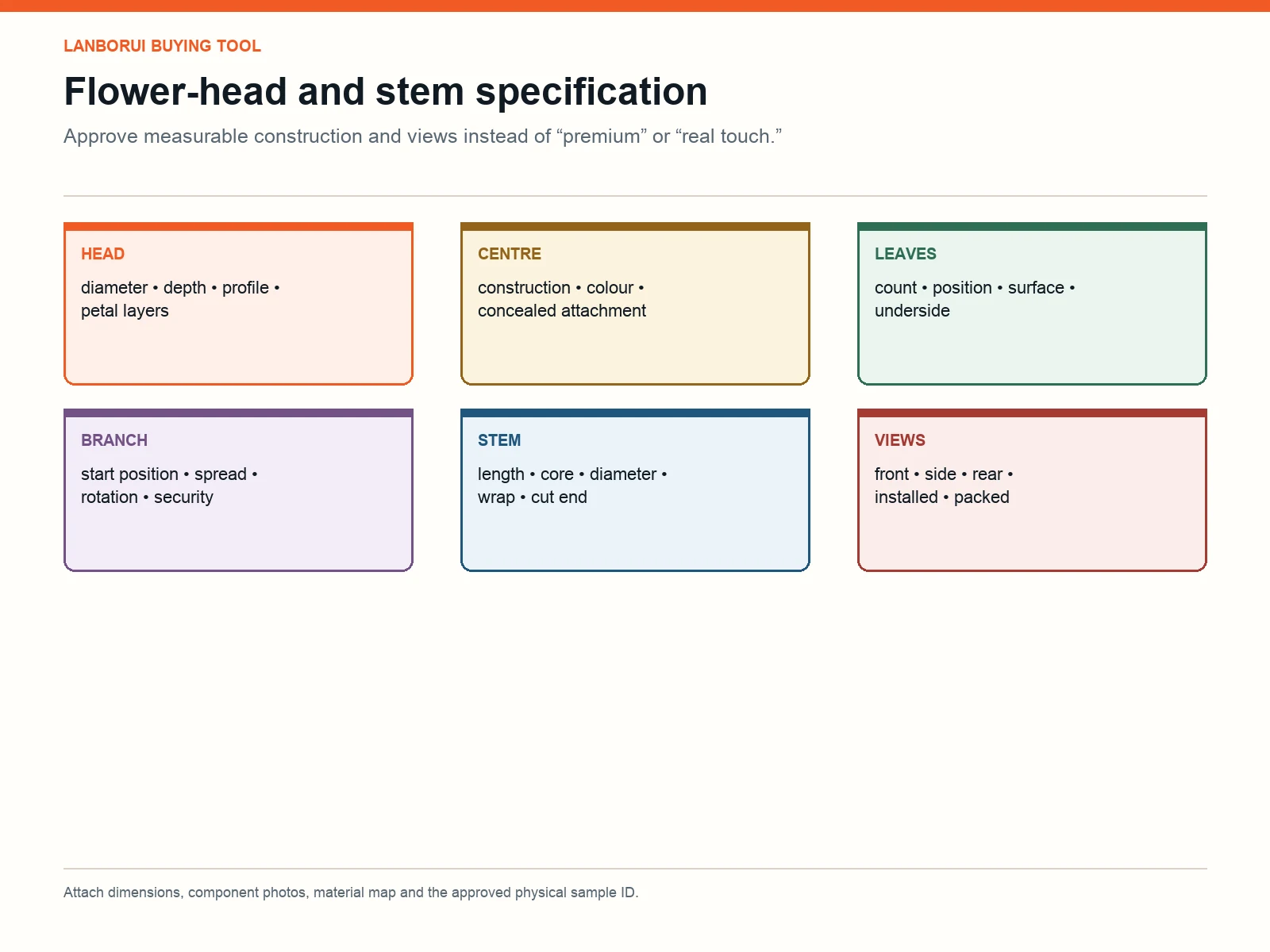 LANBORUI BUYING TOOL

Flower-head and stem specification

Approve measurable construction and views instead of “premium” or “real touch.”

HEAD

diameter • depth • profile • petal layers

CENTRE

construction • colour • concealed attachment

LEAVES

count • position • surface • underside

BRANCH

start position • spread • rotation • security

STEM

length • core • diameter • wrap • cut end

VIEWS

front • side • rear • installed • packed

Attach dimensions, component photos, material map and the approved physical sample ID.